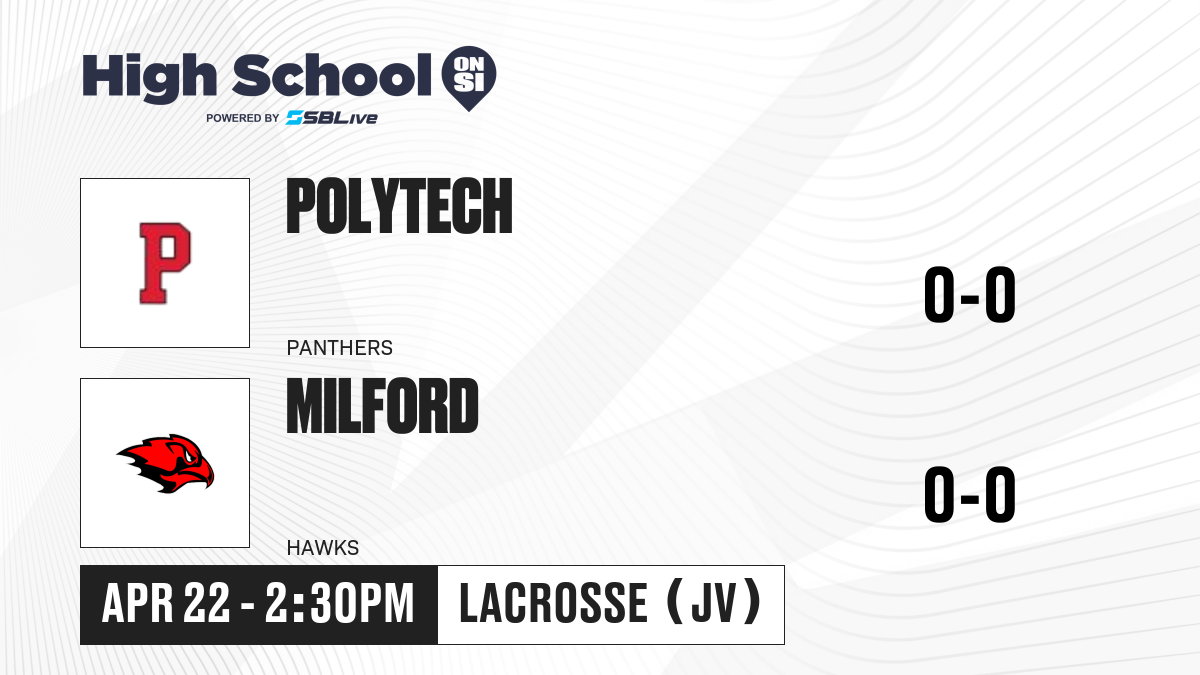 High School ON SI
POWERED BY SBLive

P

POLYTECH

PANTHERS

0-0

MILFORD

HAWKS

0-0

APR 22 - 2:30PM

LACROSSE (JV)